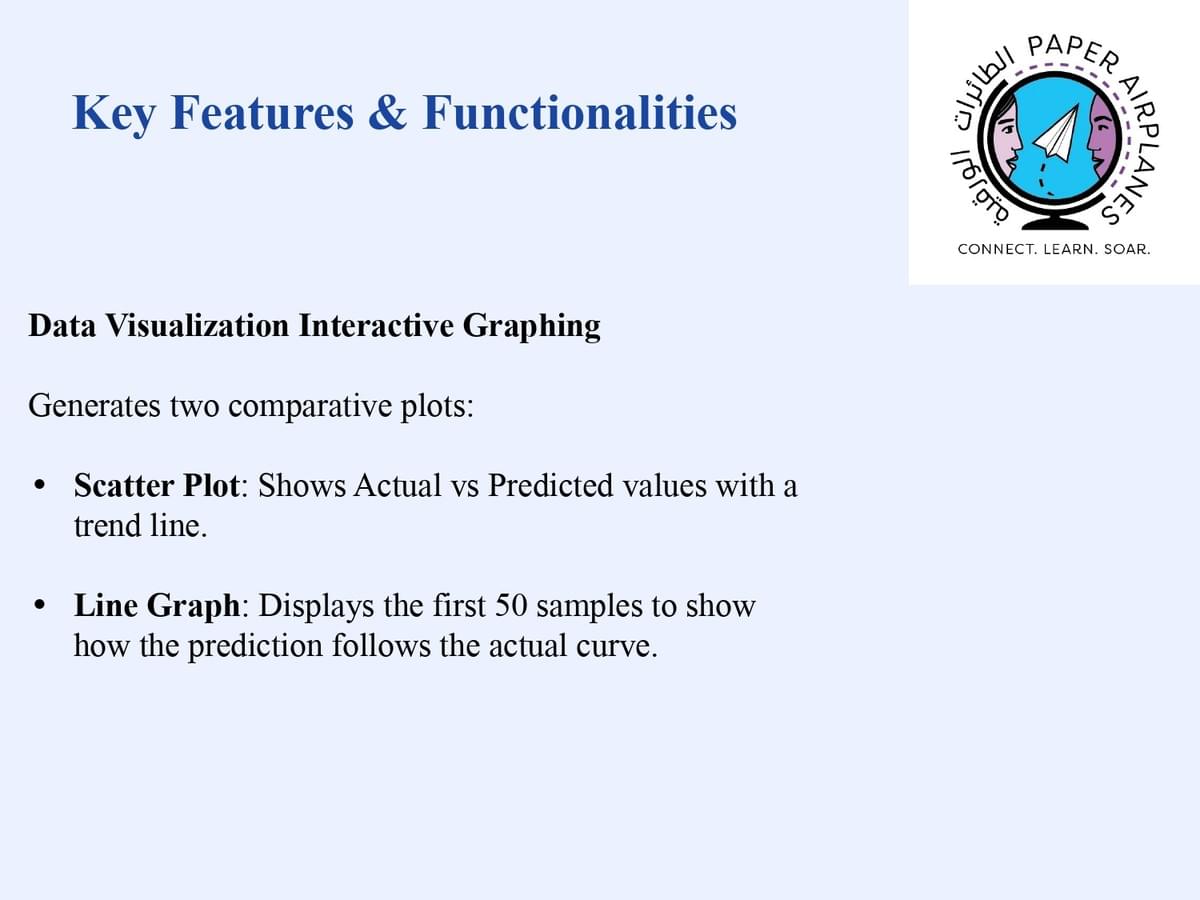 Key Features & Functionalities

الطائرات الورقية PAPER AIRPLANES

CONNECT. LEARN. SOAR.

Data Visualization Interactive Graphing

Generates two comparative plots:

• Scatter Plot: Shows Actual vs Predicted values with a trend line.

• Line Graph: Displays the first 50 samples to show how the prediction follows the actual curve.